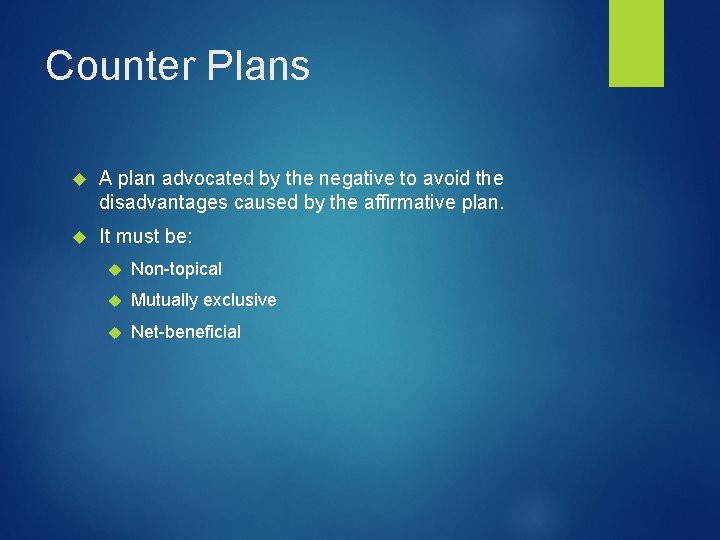 Counter Plans

A plan advocated by the negative to avoid the disadvantages caused by the affirmative plan.

It must be:

Non-topical

Mutually exclusive

Net-beneficial